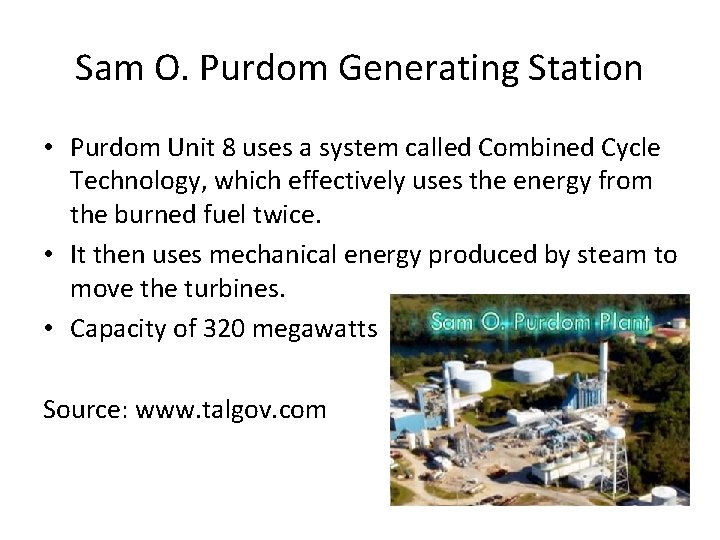 Sam O. Purdom Generating Station

• Purdom Unit 8 uses a system called Combined Cycle Technology, which effectively uses the energy from the burned fuel twice.
• It then uses mechanical energy produced by steam to move the turbines.
• Capacity of 320 megawatts

Sam O. Purdom Plant

Source: www.talgov.com